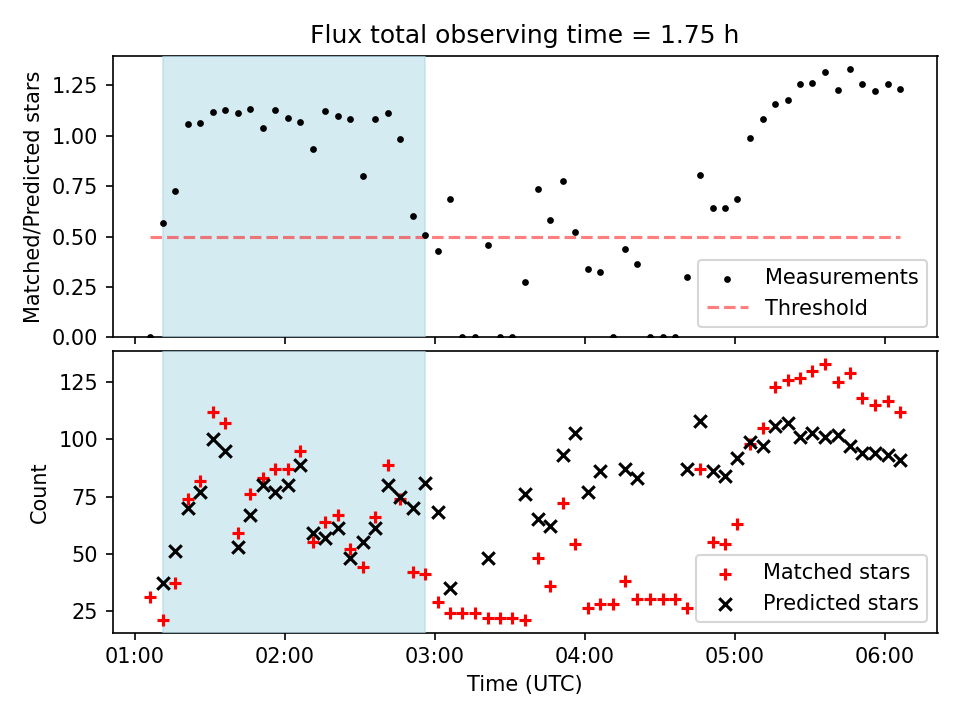 Flux total observing time = 1.75 h

Matched/Predicted stars

1.25
1.00
0.75
0.50
0.25
0.00

Measurements
Threshold

Count

125
100
75
50
25

Matched stars
Predicted stars

01:00
02:00
03:00
04:00
05:00
06:00

Time (UTC)